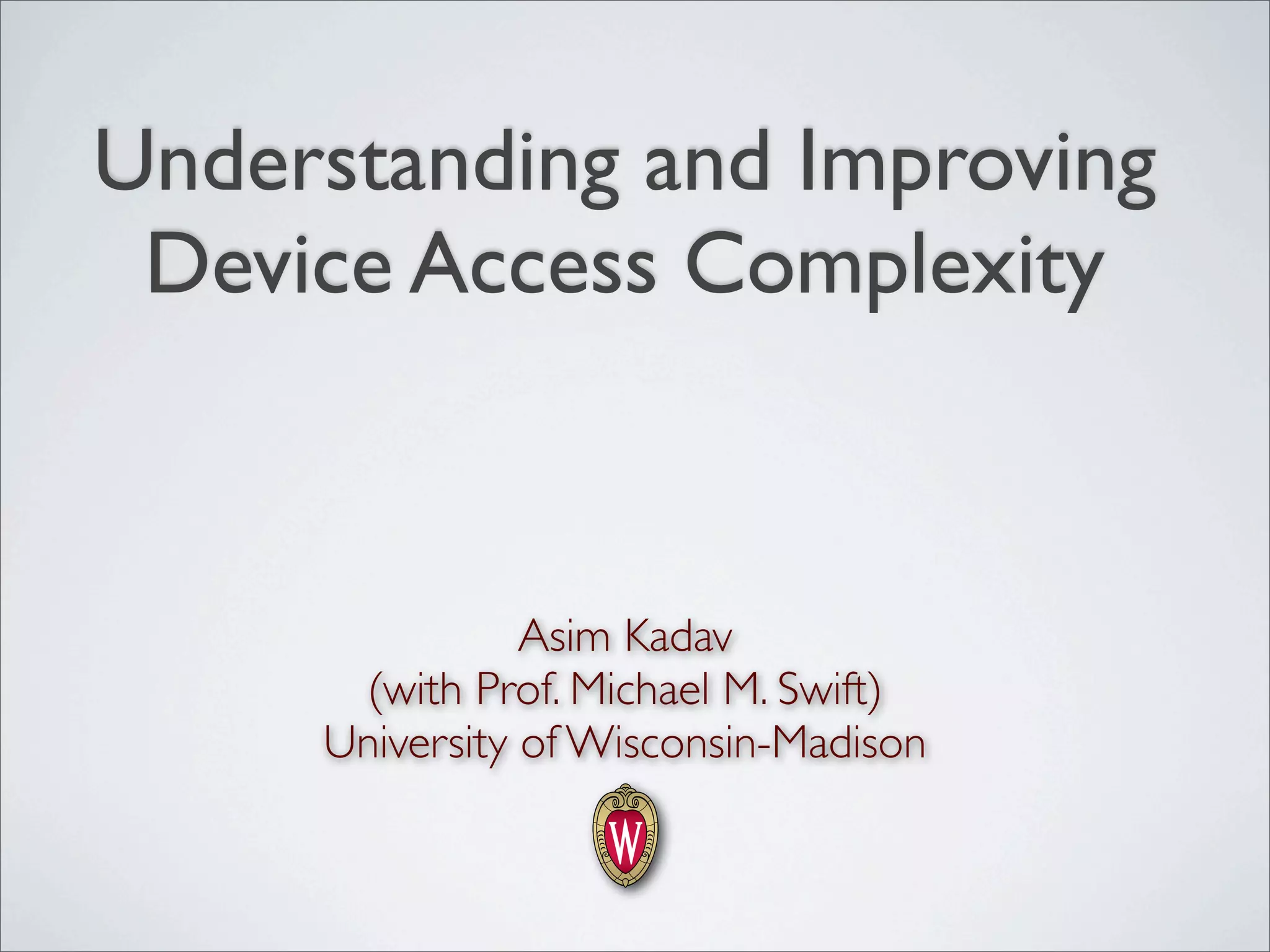 Understanding and Improving Device Access Complexity

Asim Kadav
(with Prof. Michael M. Swift)
University of Wisconsin-Madison

W